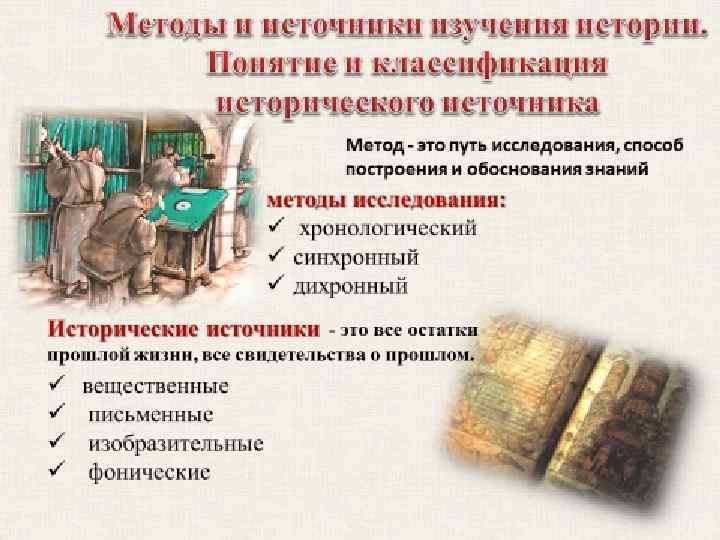 Методы и источники изучения истории. Понятие и классификация исторического источника

Метод - это путь исследования, способ построения и обоснования знаний

методы исследования:
✓ хронологический
✓ синхронный
✓ дихронный

Исторические источники - это все остатки прошлой жизни, все свидетельства о прошлом.
✓ вещественные
✓ письменные
✓ изобразительные
✓ фонические